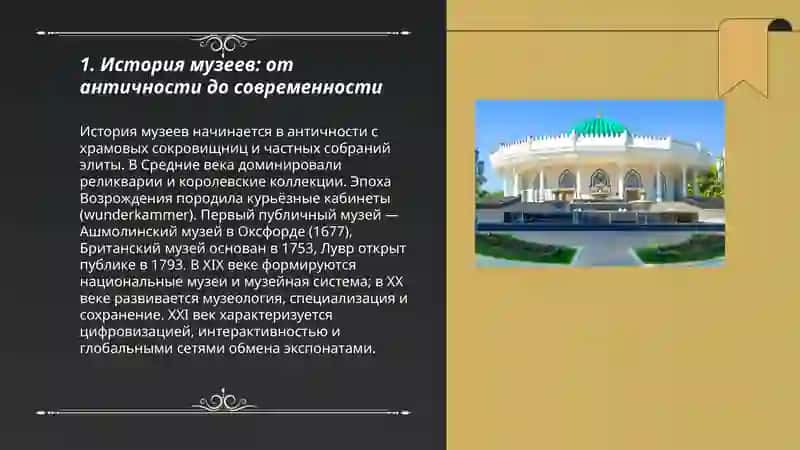 1. История музеев: от античности до современности

История музеев начинается в античности с храмовых сокровищниц и частных собраний элиты. В Средние века доминировали реликварии и королевские коллекции. Эпоха Возрождения породила курьёзные кабинеты (wunderkammer). Первый публичный музей — Ашмолинский музей в Оксфорде (1677), Британский музей основан в 1753, Лувр открыт публике в 1793. В XIX веке формируются национальные музеи и музейная система; в XX веке развивается музеология, специализация и сохранение. XXI век характеризуется цифровизацией, интерактивностью и глобальными сетями обмена экспонатами.